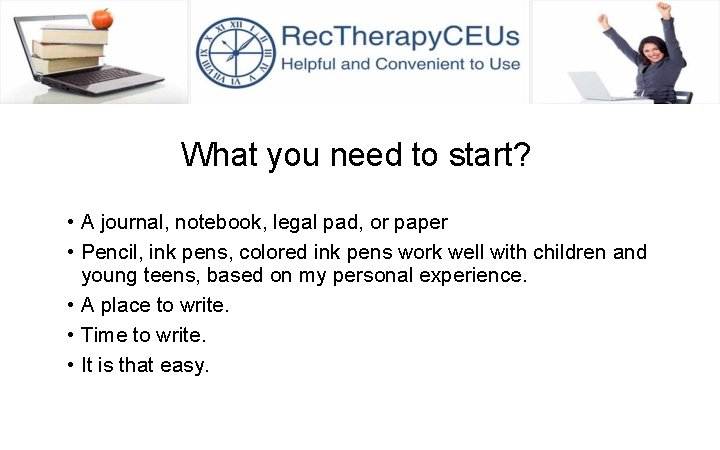 RecTherapyCEUs
Helpful and Convenient to Use

What you need to start?

• A journal, notebook, legal pad, or paper
• Pencil, ink pens, colored ink pens work well with children and young teens, based on my personal experience.
• A place to write.
• Time to write.
• It is that easy.